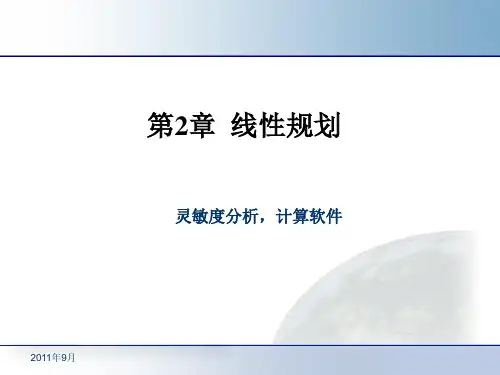 第2章 线性规划

灵敏度分析，计算软件

2011年9月